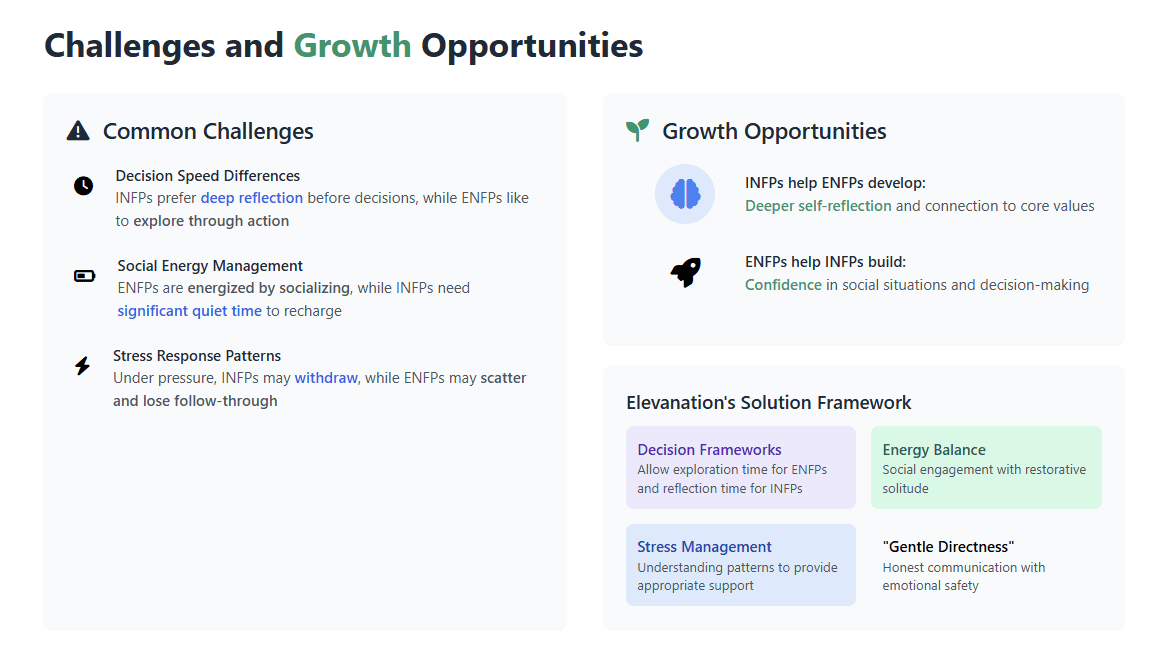 Challenges and Growth Opportunities

Common Challenges

Decision Speed Differences
INFPs prefer deep reflection before decisions, while ENFPs like to explore through action

Social Energy Management
ENFPs are energized by socializing, while INFPs need significant quiet time to recharge

Stress Response Patterns
Under pressure, INFPs may withdraw, while ENFPs may scatter and lose follow-through

Growth Opportunities

INFPs help ENFPs develop:
Deeper self-reflection and connection to core values

ENFPs help INFPs build:
Confidence in social situations and decision-making

Elevanation's Solution Framework

Decision Frameworks
Allow exploration time for ENFPs and reflection time for INFPs

Energy Balance
Social engagement with restorative solitude

Stress Management
Understanding patterns to provide appropriate support

"Gentle Directness"
Honest communication with emotional safety